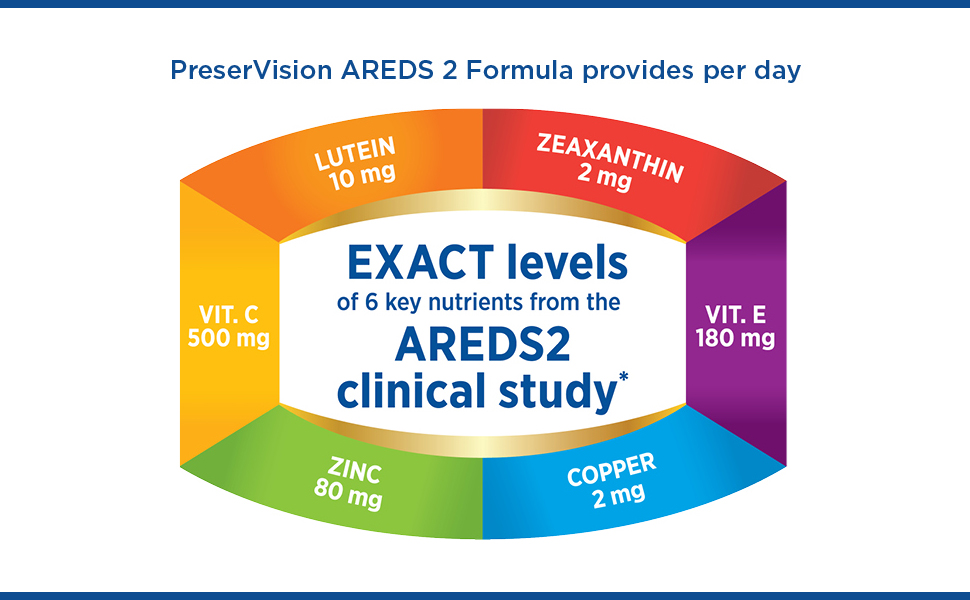 PreserVision AREDS 2 Formula provides per day

LUTEIN
10 mg

ZEAXANTHIN
2 mg

VIT. C
500 mg

EXACT levels
of 6 key nutrients from the
AREDS2
clinical study*

VIT. E
180 mg

ZINC
80 mg

COPPER
2 mg